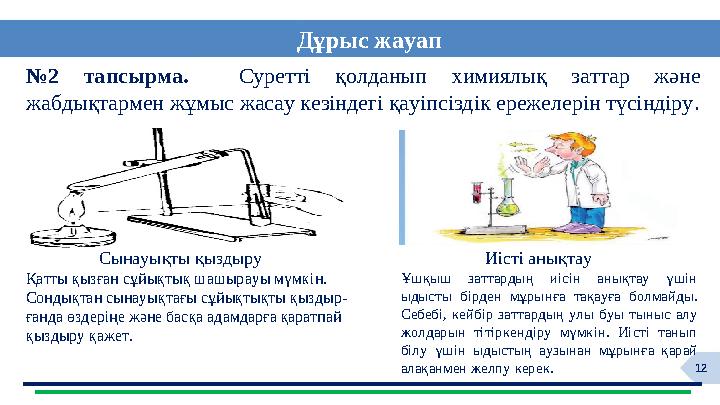 Дұрыс жауап

№2 тапсырма. Суретті қолданып химиялық заттар және жабдықтармен жұмыс жасау кезіндегі қауіпсіздік ережелерін түсіндіру.

Сынауықты қыздыру

Қатты қызған сұйықтық шашырауы мүмкін. Сондықтан сынауықтағы сұйықтықты қыздырғанда өздеріңе және басқа адамдарға қаратпай қыздыру қажет.

Иісті анықтау

Ұшқыш заттардың иісін анықтау үшін ыдысты бірден мұрынға тақауға болмайды. Себебі, кейбір заттардың улы буы тыныс алу жолдарын тітіркендіру мүмкін. Иісті танып білу үшін ыдыстың аузынан мұрынға қарай алақанмен желпу керек.

12